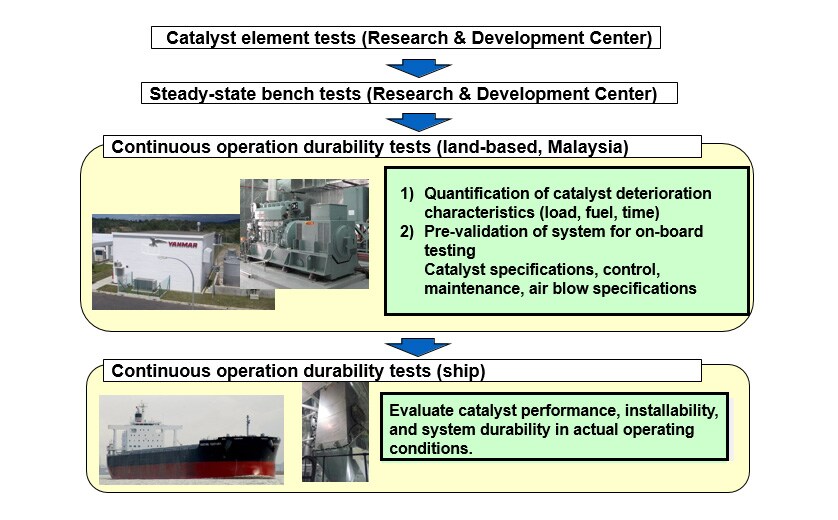 Catalyst element tests (Research & Development Center)

Steady-state bench tests (Research & Development Center)

Continuous operation durability tests (land-based, Malaysia)

YANMAR

1) Quantification of catalyst deterioration characteristics (load, fuel, time)
2) Pre-validation of system for on-board testing
Catalyst specifications, control, maintenance, air blow specifications

Continuous operation durability tests (ship)

Evaluate catalyst performance, installability, and system durability in actual operating conditions.